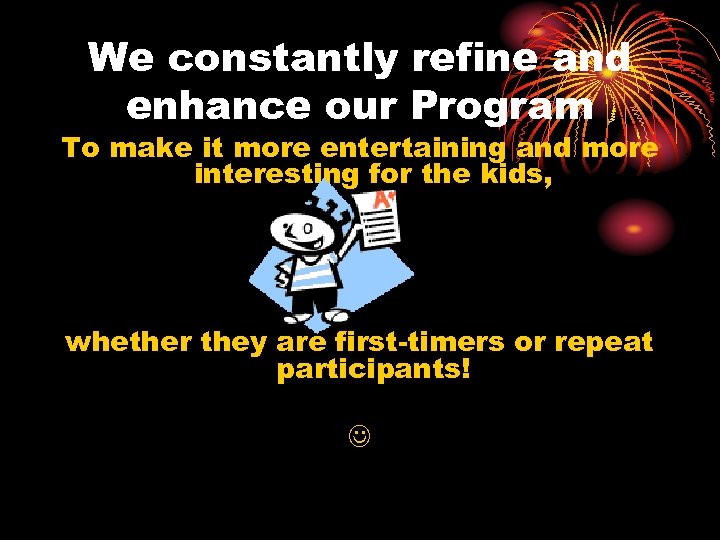 We constantly refine and enhance our Program

To make it more entertaining and more interesting for the kids,

A+

whether they are first-timers or repeat participants!

☺